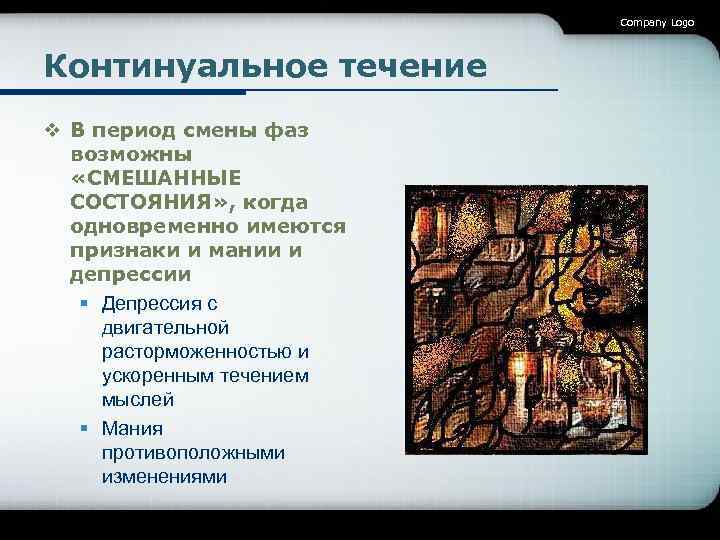 Company Logo

Континуальное течение

❖ В период смены фаз возможны «СМЕШАННЫЕ СОСТОЯНИЯ», когда одновременно имеются признаки и мании и депрессии

▪ Депрессия с двигательной расторможенностью и ускоренным течением мыслей

▪ Мания противоположными изменениями